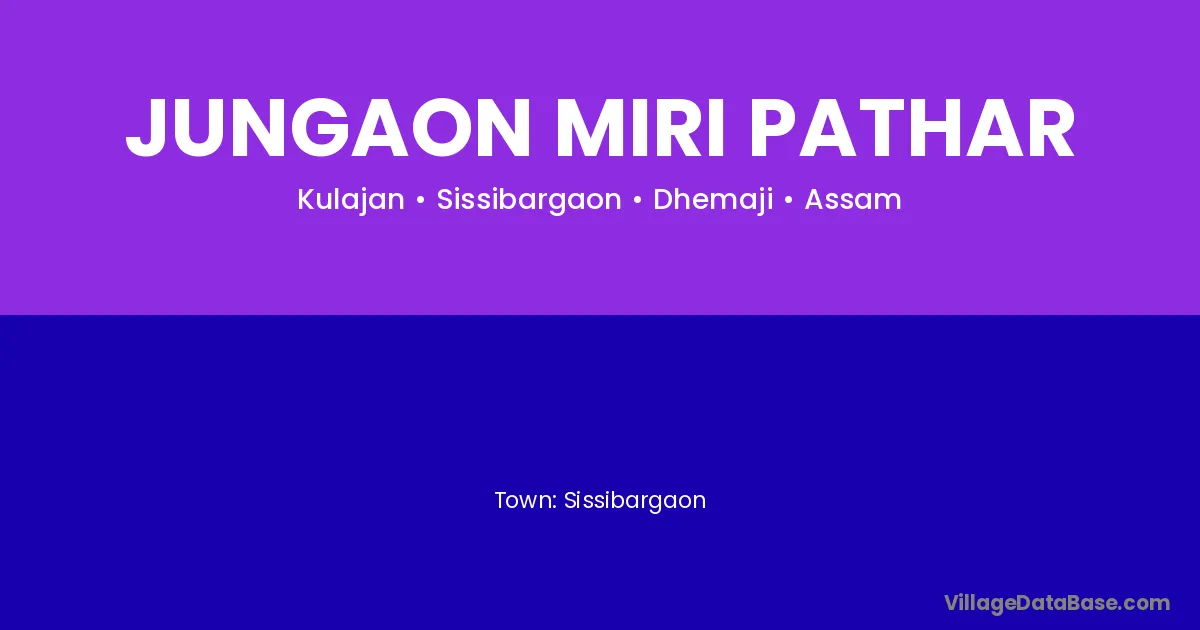 JUNGAON MIRI PATHAR

Kulajan • Sissibargaon • Dhemaji • Assam

Town: Sissibargaon

VillageDataBase.com